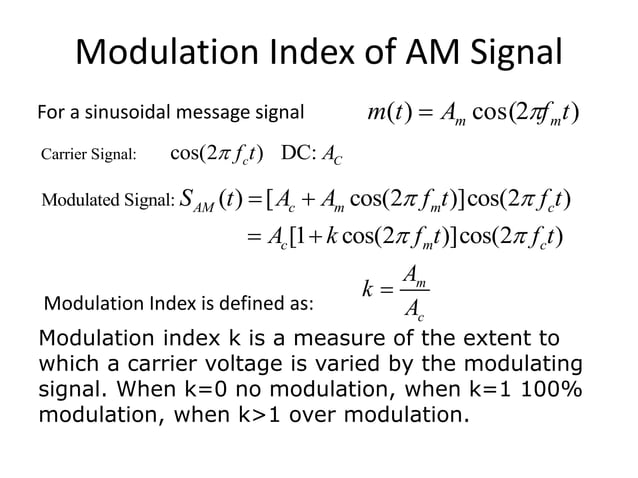 Modulation Index of AM Signal

For a sinusoidal message signal $m(t) = A_m \cos(2\pi f_m t)$

Carrier Signal: $\cos(2\pi f_c t)$ DC: $A_C$

Modulated Signal: $S_{AM}(t) = [A_c + A_m \cos(2\pi f_m t)]\cos(2\pi f_c t)$
$= A_c[1 + k\cos(2\pi f_m t)]\cos(2\pi f_c t)$

Modulation Index is defined as: $k = \frac{A_m}{A_c}$

Modulation index k is a measure of the extent to which a carrier voltage is varied by the modulating signal. When k=0 no modulation, when k=1 100% modulation, when k>1 over modulation.